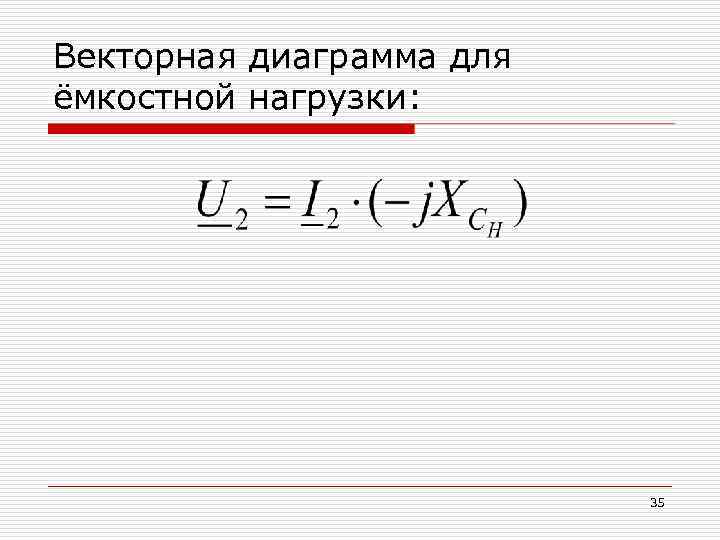 Векторная диаграмма для ёмкостной нагрузки:

$\underline{U}_2 = \underline{I}_2 \cdot (-jX_{C_H})$

35